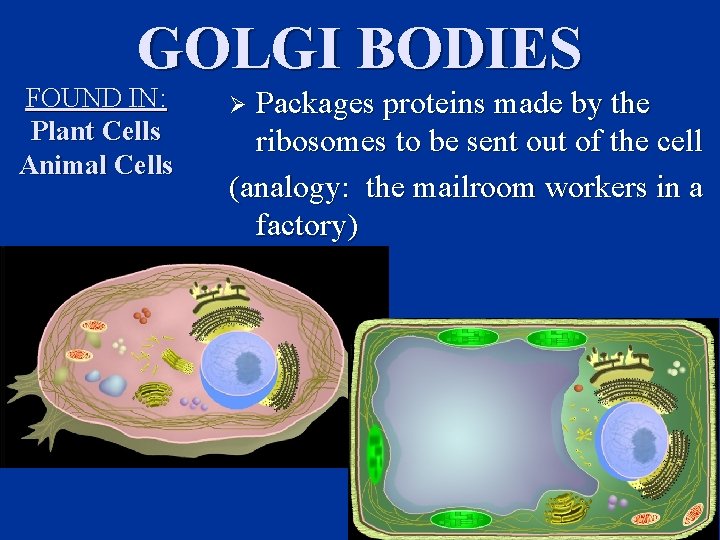 GOLGI BODIES

FOUND IN:
Plant Cells
Animal Cells

➢ Packages proteins made by the ribosomes to be sent out of the cell

(analogy: the mailroom workers in a factory)